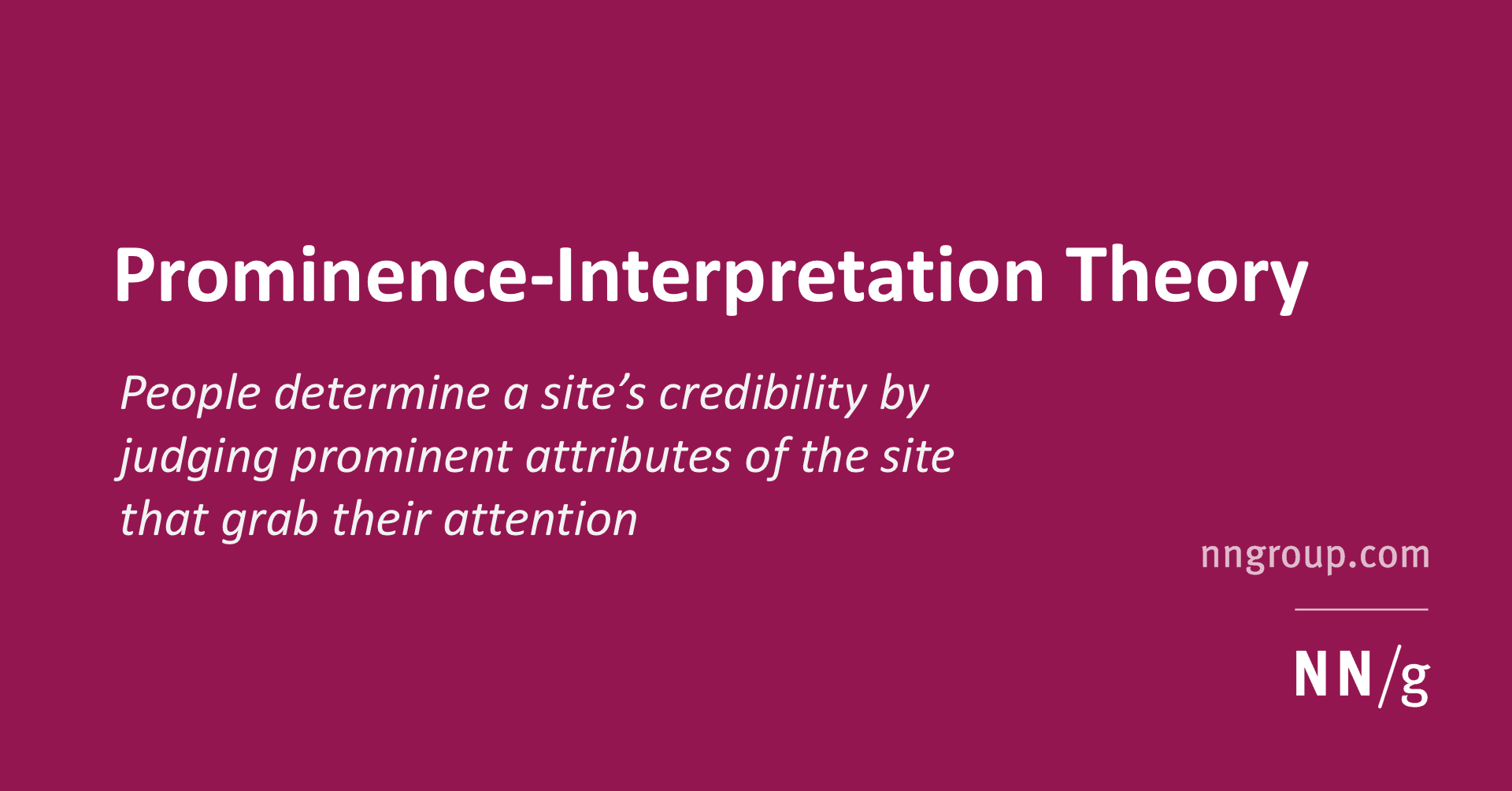 Prominence-Interpretation Theory

People determine a site’s credibility by judging prominent attributes of the site that grab their attention

nngroup.com

NN/g